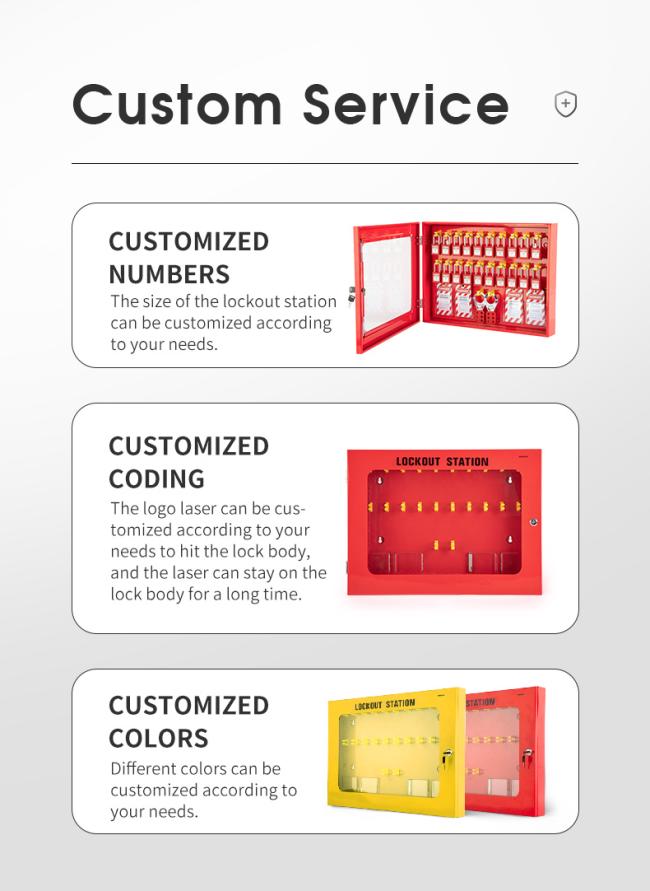 Custom Service

CUSTOMIZED NUMBERS
The size of the lockout station can be customized according to your needs.

CUSTOMIZED CODING
The logo laser can be customized according to your needs to hit the lock body, and the laser can stay on the lock body for a long time.

LOCKOUT STATION

CUSTOMIZED COLORS
Different colors can be customized according to your needs.

LOCKOUT STATION

STATION